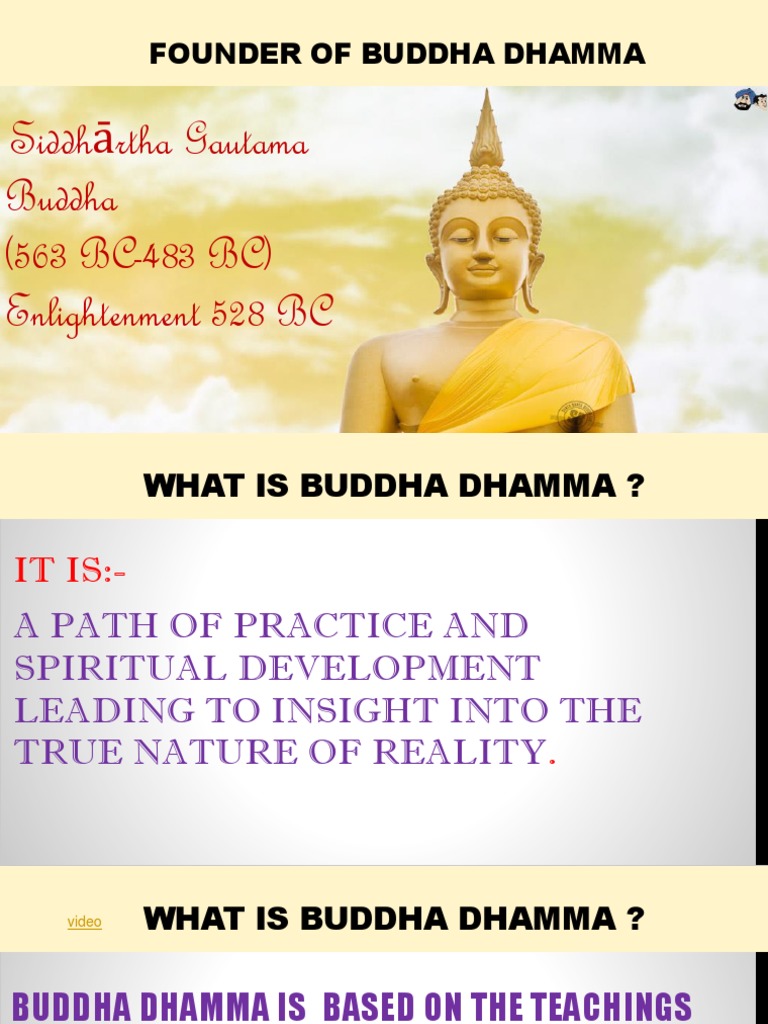 FOUNDER OF BUDDHA DHAMMA

Siddhārtha Gautama Buddha
(563 BC-483 BC)
Enlightenment 528 BC

WHAT IS BUDDHA DHAMMA ?

IT IS:-

A PATH OF PRACTICE AND SPIRITUAL DEVELOPMENT LEADING TO INSIGHT INTO THE TRUE NATURE OF REALITY.

video

WHAT IS BUDDHA DHAMMA ?

BUDDHA DHAMMA IS BASED ON THE TEACHINGS